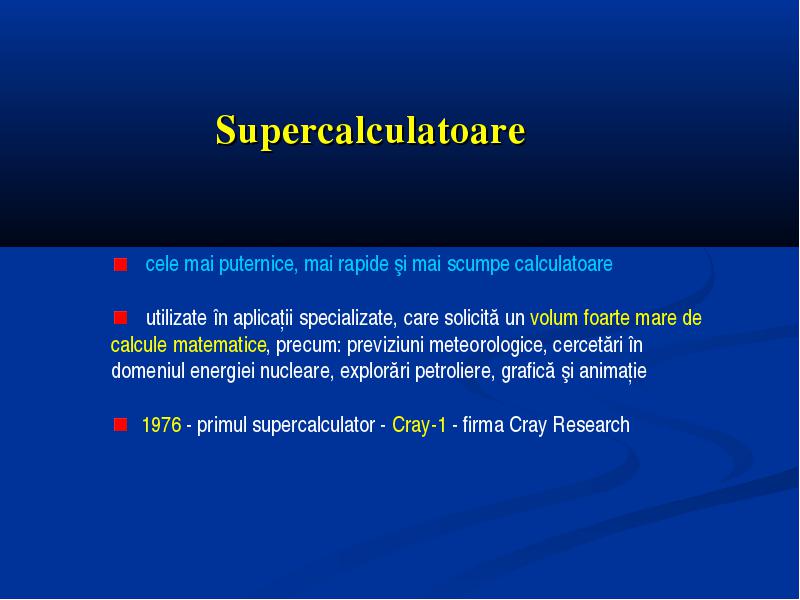 Supercalculatoare

cele mai puternice, mai rapide şi mai scumpe calculatoare

utilizate în aplicații specializate, care solicită un volum foarte mare de calcule matematice, precum: previziuni meteorologice, cercetări în domeniul energiei nucleare, explorări petroliere, grafică şi animație

1976 - primul supercalculator - Cray-1 - firma Cray Research